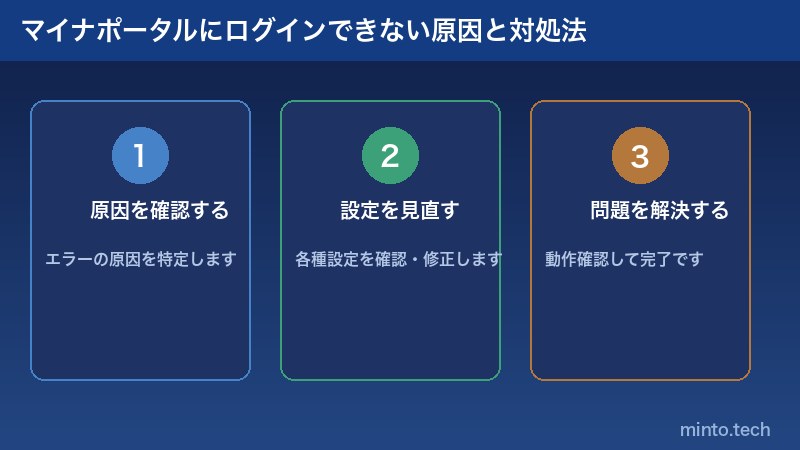 マイナポータルにログインできない原因と対処法

1

原因を確認する

エラーの原因を特定します

2

設定を見直す

各種設定を確認・修正します

3

問題を解決する

動作確認して完了です

minto.tech